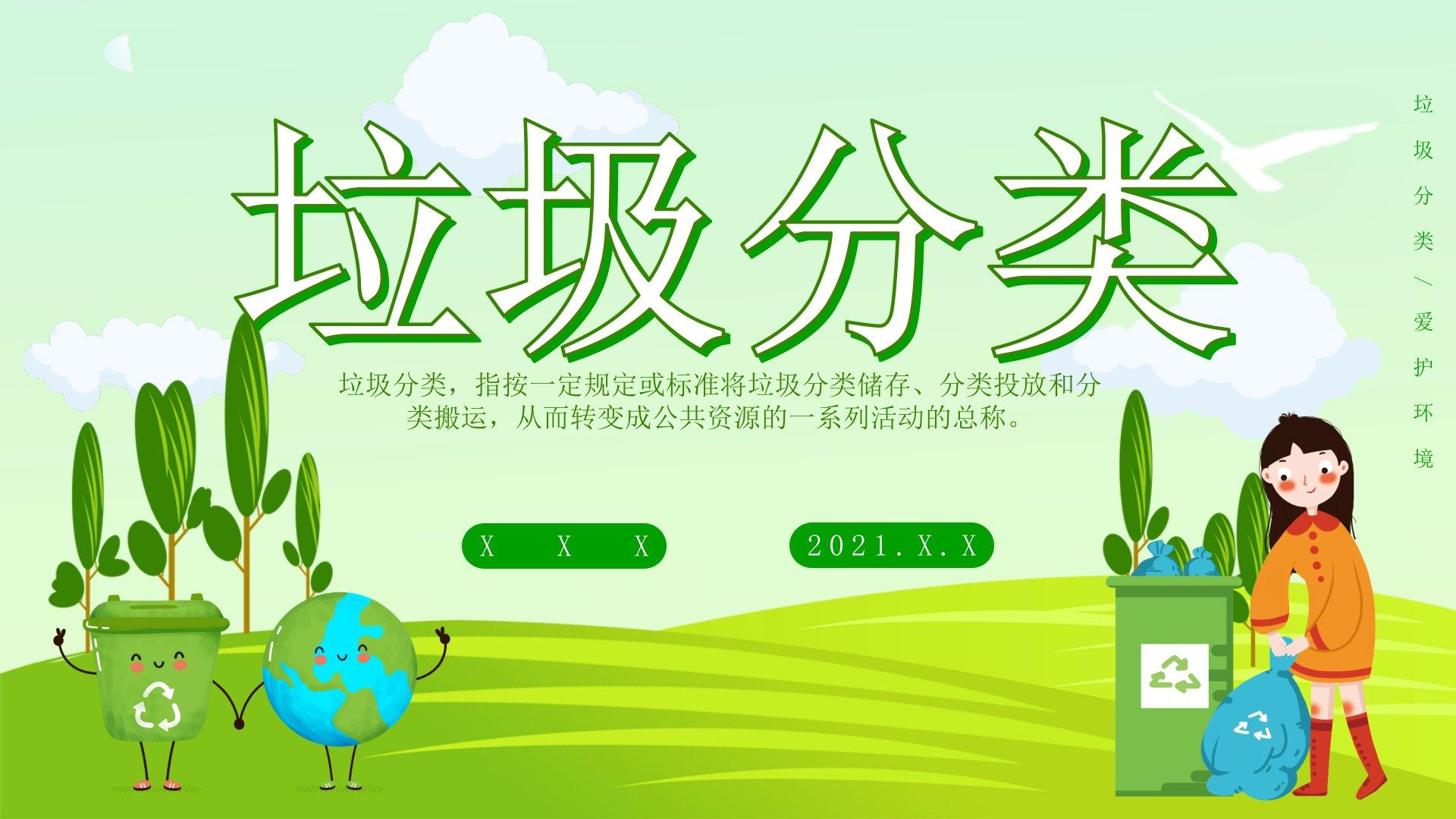 垃圾分类

垃圾分类，指按一定规定或标准将垃圾分类储存、分类投放和分类搬运，从而转变成公共资源的一系列活动的总称。

X X X

2021.X.X

垃圾分类/爱护环境